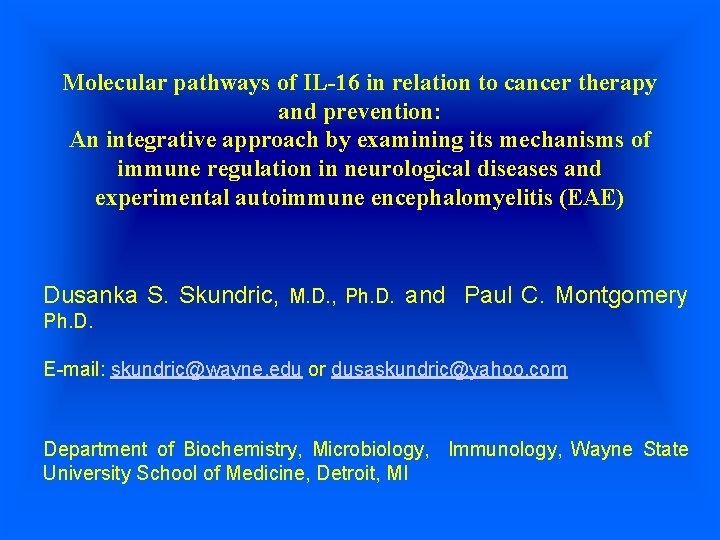 Molecular pathways of IL-16 in relation to cancer therapy and prevention:
An integrative approach by examining its mechanisms of immune regulation in neurological diseases and experimental autoimmune encephalomyelitis (EAE)

Dusanka S. Skundric, M.D., Ph.D. and Paul C. Montgomery Ph.D.

E-mail: skundric@wayne.edu or dusaskundric@yahoo.com

Department of Biochemistry, Microbiology, Immunology, Wayne State University School of Medicine, Detroit, MI